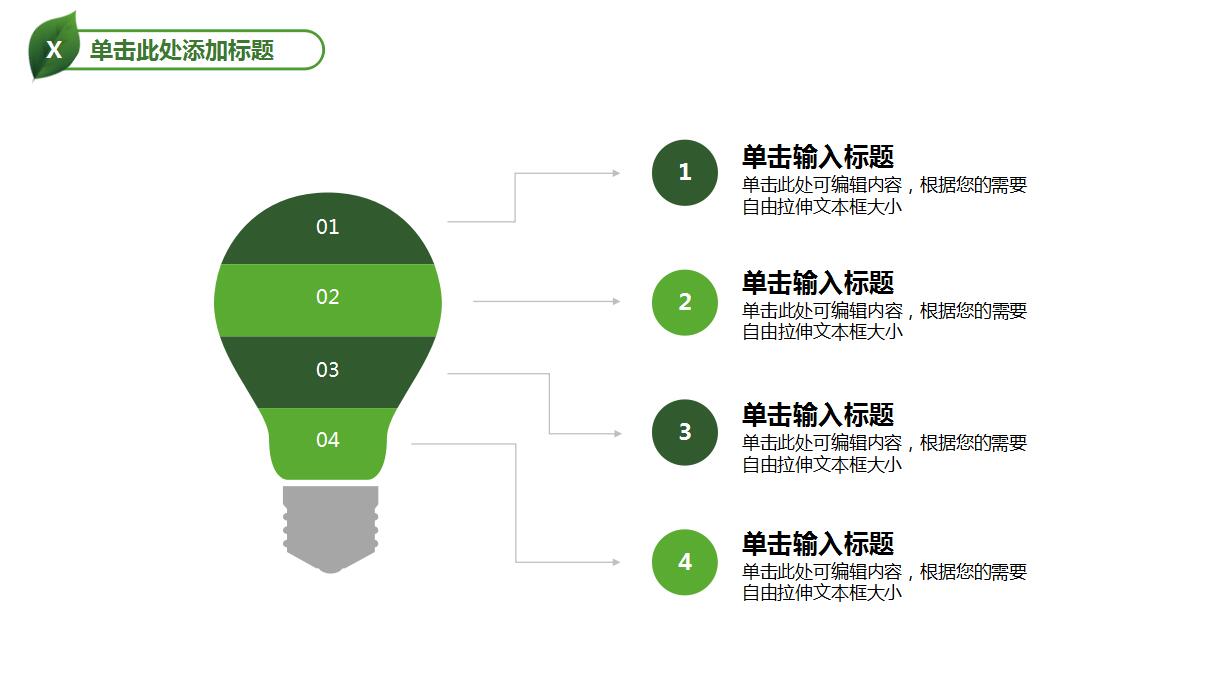 X 单击此处添加标题

01

02

03

04

1
单击输入标题
单击此处可编辑内容，根据您的需要自由拉伸文本框大小

2
单击输入标题
单击此处可编辑内容，根据您的需要自由拉伸文本框大小

3
单击输入标题
单击此处可编辑内容，根据您的需要自由拉伸文本框大小

4
单击输入标题
单击此处可编辑内容，根据您的需要自由拉伸文本框大小